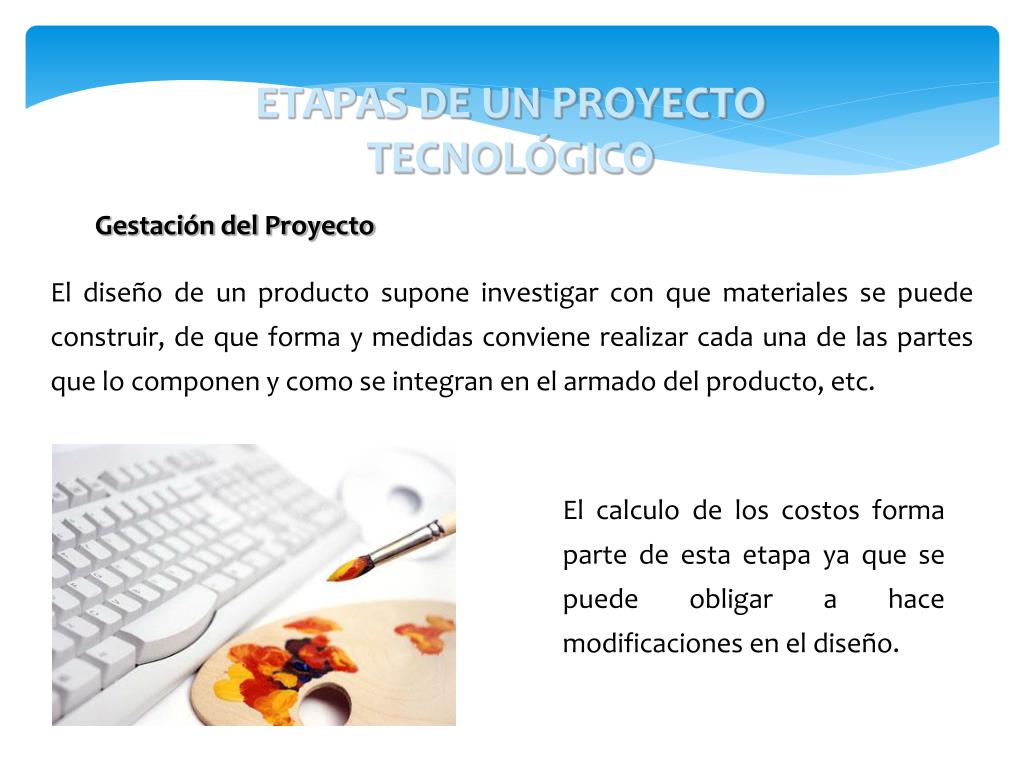 ETAPAS DE UN PROYECTO TECNOLÓGICO

Gestación del Proyecto

El diseño de un producto supone investigar con que materiales se puede construir, de que forma y medidas conviene realizar cada una de las partes que lo componen y como se integran en el armado del producto, etc.

El calculo de los costos forma parte de esta etapa ya que se puede obligar a hace modificaciones en el diseño.